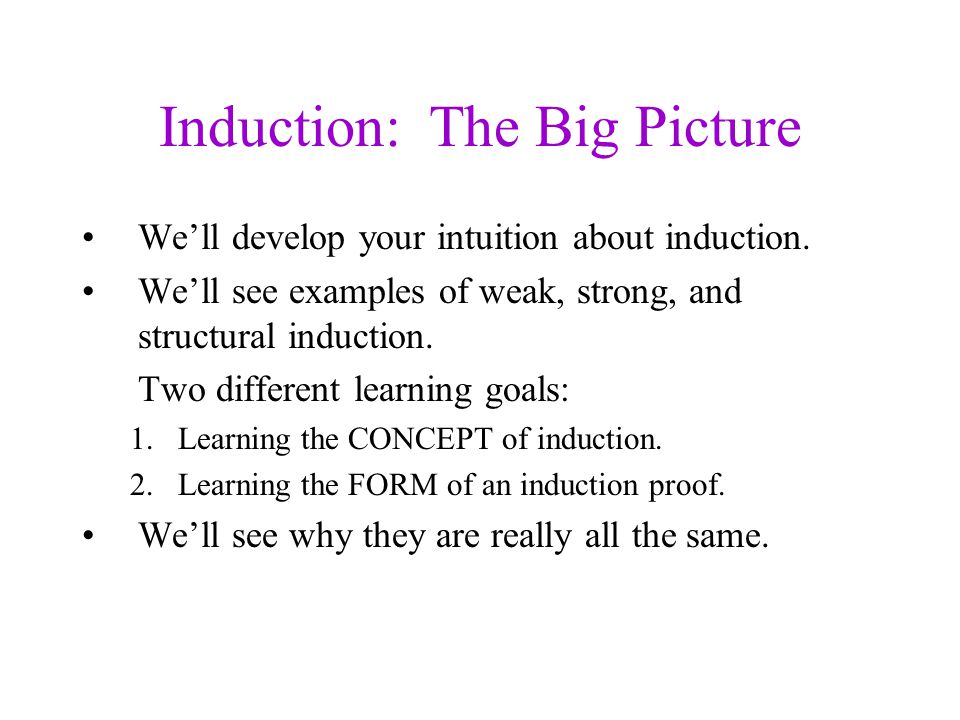 Induction: The Big Picture

• We’ll develop your intuition about induction.
• We’ll see examples of weak, strong, and structural induction.

Two different learning goals:
1. Learning the CONCEPT of induction.
2. Learning the FORM of an induction proof.

• We’ll see why they are really all the same.